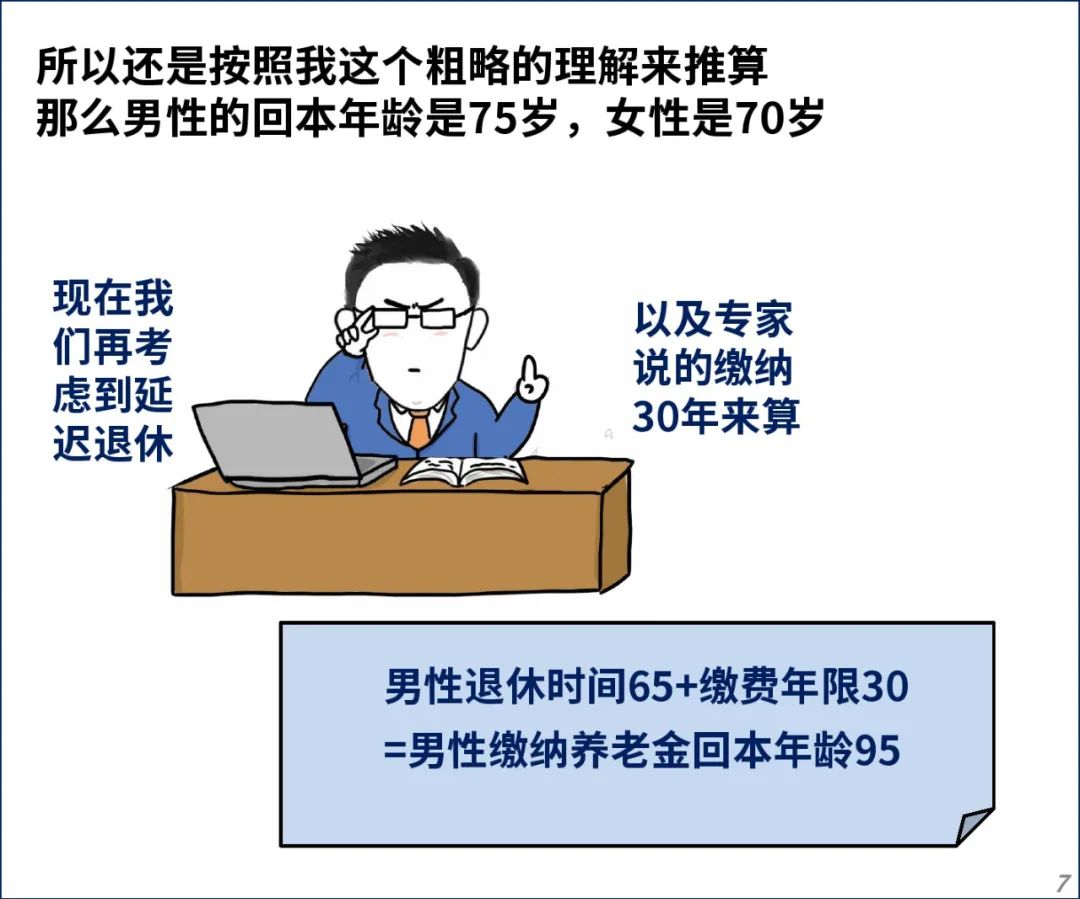 所以还是按照我这个粗略的理解来推算
那么男性的回本年龄是75岁，女性是70岁

现在我们再考虑到延迟退休

以及专家说的缴纳30年来算

男性退休时间65+缴费年限30
=男性缴纳养老金回本年龄95

7